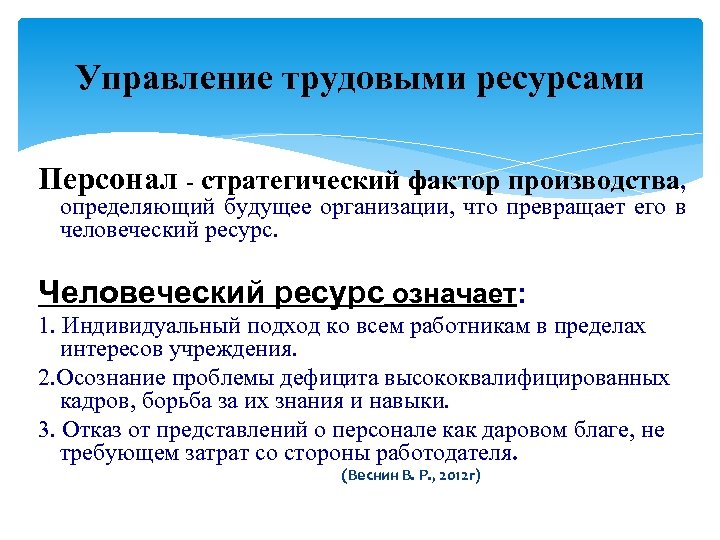 Управление трудовыми ресурсами

Персонал - стратегический фактор производства, определяющий будущее организации, что превращает его в человеческий ресурс.

Человеческий ресурс означает:

1. Индивидуальный подход ко всем работникам в пределах интересов учреждения.

2.Осознание проблемы дефицита высококвалифицированных кадров, борьба за их знания и навыки.

3. Отказ от представлений о персонале как даровом благе, не требующем затрат со стороны работодателя.

(Веснин В. Р., 2012г)